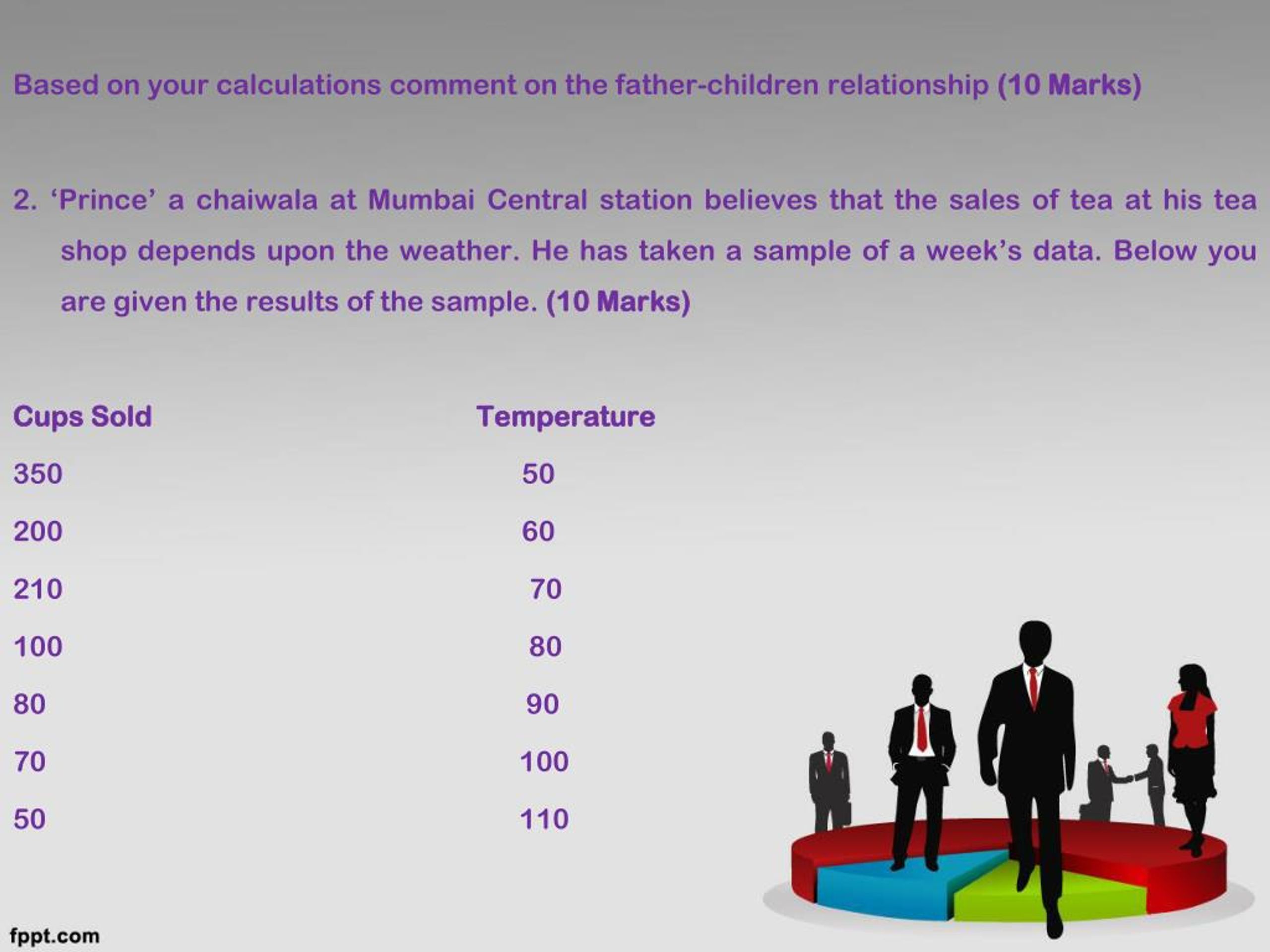 Based on your calculations comment on the father-children relationship (10 Marks)

2. ‘Prince’ a chaiwala at Mumbai Central station believes that the sales of tea at his tea shop depends upon the weather. He has taken a sample of a week’s data. Below you are given the results of the sample. (10 Marks)

| Cups Sold | Temperature |
|---|---|
| 350 | 50 |
| 200 | 60 |
| 210 | 70 |
| 100 | 80 |
| 80 | 90 |
| 70 | 100 |
| 50 | 110 |

fppt.com